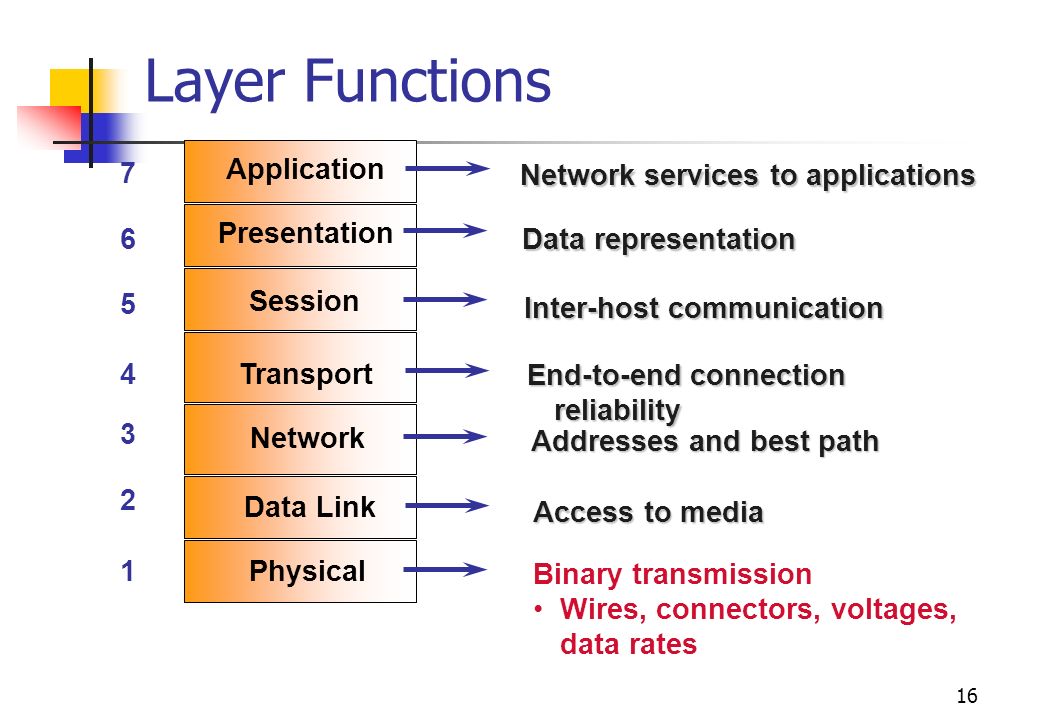 Layer Functions

7 Application Network services to applications

6 Presentation Data representation

5 Session Inter-host communication

4 Transport End-to-end connection reliability

3 Network Addresses and best path

2 Data Link Access to media

1 Physical Binary transmission
• Wires, connectors, voltages, data rates

16